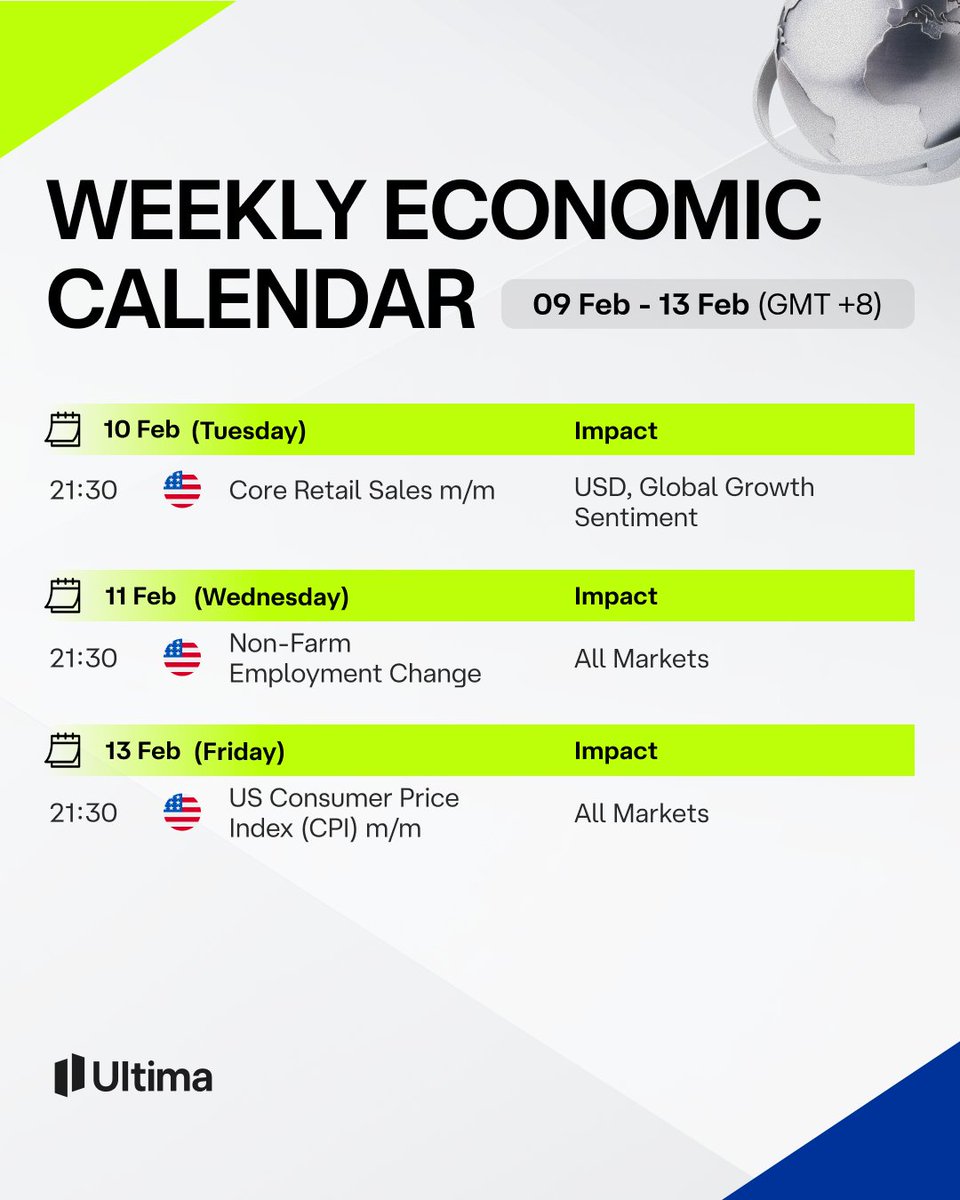 WEEKLY ECONOMIC CALENDAR

09 Feb - 13 Feb (GMT +8)

| 10 Feb (Tuesday) | | Impact |
|---|---|---|
| 21:30 | Core Retail Sales m/m | USD, Global Growth Sentiment |

| 11 Feb (Wednesday) | | Impact |
|---|---|---|
| 21:30 | Non-Farm Employment Change | All Markets |

| 13 Feb (Friday) | | Impact |
|---|---|---|
| 21:30 | US Consumer Price Index (CPI) m/m | All Markets |

Ultima